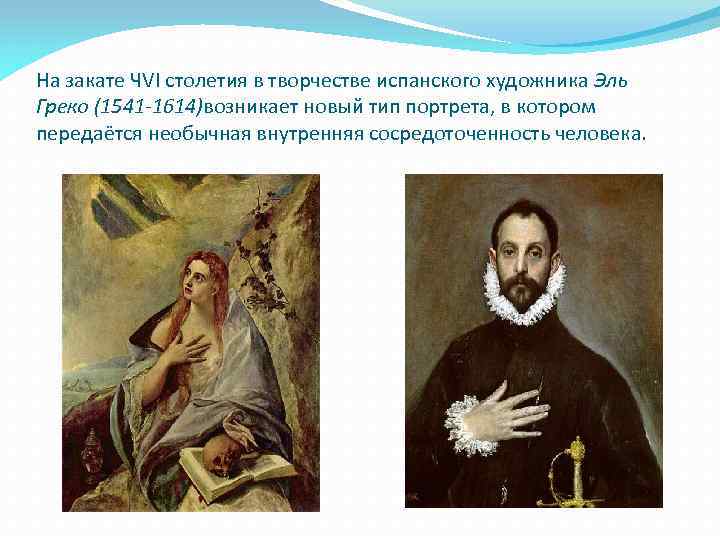 На закате ЧVI столетия в творчестве испанского художника Эль Греко (1541-1614)возникает новый тип портрета, в котором передаётся необычная внутренняя сосредоточенность человека.